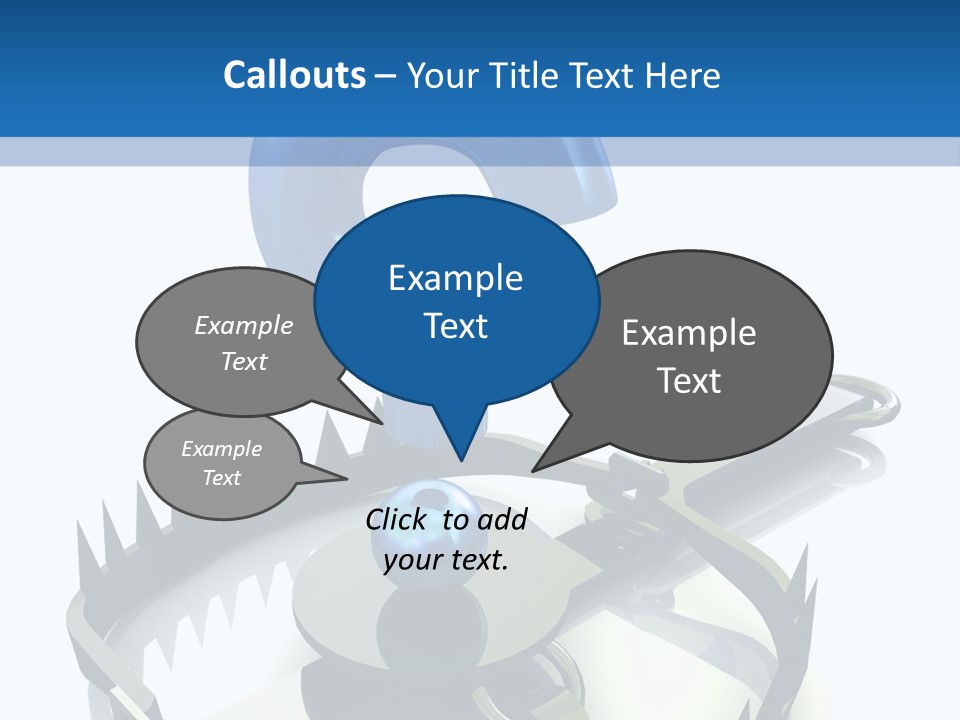 Callouts – Your Title Text Here

Example Text

Example Text

Example Text

Example Text

Click to add your text.